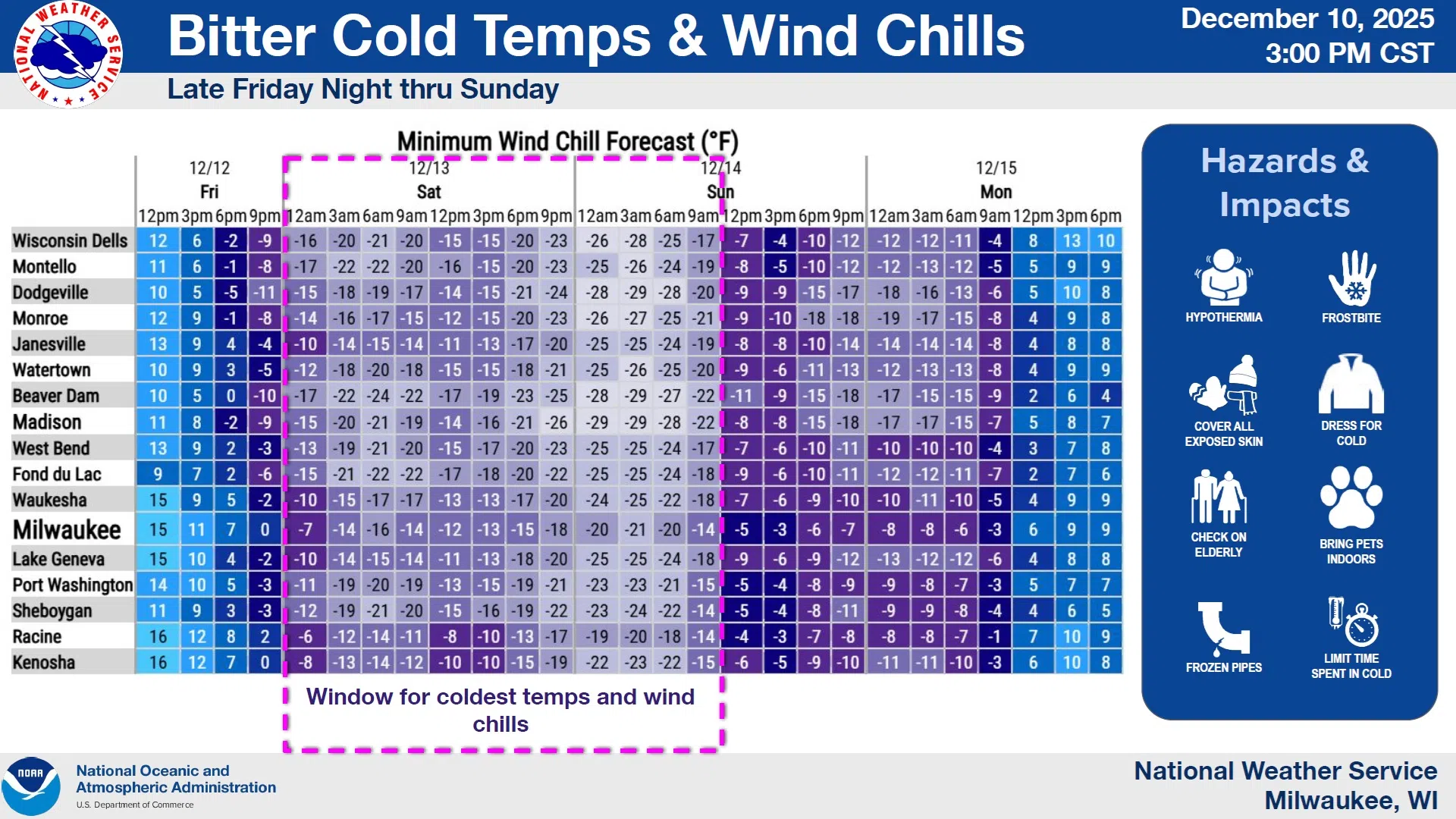 NATIONAL WEATHER SERVICE

Bitter Cold Temps & Wind Chills

December 10, 2025
3:00 PM CST

Late Friday Night thru Sunday

Minimum Wind Chill Forecast (°F)

| | 12/12 Fri 12pm | 3pm | 6pm | 9pm | 12/13 Sat 12am | 3am | 6am | 9am | 12pm | 3pm | 6pm | 9pm | 12/14 Sun 12am | 3am | 6am | 9am | 12pm | 3pm | 6pm | 9pm | 12/15 Mon 12am | 3am | 6am | 9am | 12pm | 3pm | 6pm |
|---|---|---|---|---|---|---|---|---|---|---|---|---|---|---|---|---|---|---|---|---|---|---|---|---|---|---|---|
| Wisconsin Dells | 12 | 6 | -2 | -9 | -16 | -20 | -21 | -20 | -15 | -15 | -20 | -23 | -26 | -28 | -25 | -17 | -7 | -4 | -10 | -12 | -12 | -12 | -11 | -4 | 8 | 13 | 10 |
| Montello | 11 | 6 | -1 | -8 | -17 | -22 | -22 | -20 | -16 | -15 | -20 | -23 | -25 | -26 | -24 | -19 | -8 | -5 | -10 | -12 | -12 | -13 | -12 | -5 | 5 | 9 | 9 |
| Dodgeville | 10 | 5 | -5 | -11 | -15 | -18 | -19 | -17 | -14 | -15 | -21 | -24 | -28 | -29 | -28 | -20 | -9 | -9 | -15 | -17 | -18 | -16 | -13 | -6 | 5 | 10 | 8 |
| Monroe | 12 | 9 | -1 | -8 | -14 | -16 | -17 | -15 | -12 | -15 | -20 | -23 | -26 | -27 | -25 | -21 | -9 | -10 | -18 | -18 | -19 | -17 | -15 | -8 | 4 | 9 | 8 |
| Janesville | 13 | 9 | 4 | -4 | -10 | -14 | -15 | -14 | -11 | -13 | -17 | -20 | -25 | -25 | -24 | -19 | -8 | -8 | -10 | -14 | -14 | -14 | -14 | -8 | 4 | 8 | 8 |
| Watertown | 10 | 9 | 3 | -5 | -12 | -18 | -20 | -18 | -15 | -15 | -18 | -21 | -25 | -26 | -25 | -20 | -9 | -6 | -11 | -13 | -12 | -13 | -13 | -8 | 4 | 9 | 9 |
| Beaver Dam | 10 | 5 | 0 | -10 | -17 | -22 | -24 | -22 | -17 | -19 | -23 | -25 | -28 | -29 | -27 | -22 | -11 | -9 | -15 | -18 | -17 | -15 | -15 | -9 | 2 | 6 | 4 |
| Madison | 11 | 8 | -2 | -9 | -15 | -20 | -21 | -19 | -14 | -16 | -21 | -26 | -29 | -29 | -28 | -22 | -8 | -8 | -15 | -18 | -17 | -17 | -15 | -7 | 5 | 8 | 7 |
| West Bend | 13 | 9 | 2 | -3 | -13 | -19 | -21 | -20 | -15 | -17 | -20 | -23 | -25 | -25 | -24 | -17 | -7 | -6 | -10 | -11 | -10 | -10 | -10 | -4 | 3 | 7 | 8 |
| Fond du Lac | 9 | 7 | 2 | -6 | -15 | -21 | -22 | -22 | -17 | -18 | -20 | -22 | -25 | -25 | -24 | -18 | -9 | -6 | -10 | -11 | -12 | -12 | -11 | -7 | 2 | 7 | 6 |
| Waukesha | 15 | 9 | 5 | -2 | -10 | -15 | -17 | -17 | -13 | -13 | -17 | -20 | -24 | -25 | -22 | -18 | -7 | -6 | -9 | -10 | -10 | -11 | -10 | -5 | 4 | 9 | 9 |
| Milwaukee | 15 | 11 | 7 | 0 | -7 | -14 | -16 | -14 | -12 | -13 | -15 | -18 | -20 | -21 | -20 | -14 | -5 | -3 | -6 | -7 | -8 | -8 | -6 | -3 | 6 | 9 | 9 |
| Lake Geneva | 15 | 10 | 4 | -2 | -10 | -14 | -15 | -14 | -11 | -13 | -18 | -20 | -25 | -25 | -24 | -18 | -9 | -6 | -9 | -12 | -13 | -12 | -12 | -6 | 4 | 8 | 8 |
| Port Washington | 14 | 10 | 5 | -3 | -11 | -19 | -20 | -19 | -13 | -15 | -19 | -21 | -23 | -23 | -21 | -15 | -5 | -4 | -8 | -9 | -9 | -8 | -7 | -3 | 5 | 7 | 7 |
| Sheboygan | 11 | 9 | 3 | -3 | -12 | -19 | -21 | -20 | -15 | -16 | -19 | -22 | -23 | -24 | -22 | -14 | -5 | -4 | -8 | -11 | -9 | -9 | -8 | -4 | 4 | 6 | 5 |
| Racine | 16 | 12 | 8 | 2 | -6 | -12 | -14 | -11 | -8 | -10 | -13 | -17 | -19 | -20 | -18 | -14 | -4 | -3 | -7 | -8 | -8 | -8 | -7 | -1 | 7 | 10 | 9 |
| Kenosha | 16 | 12 | 7 | 0 | -8 | -13 | -14 | -12 | -10 | -10 | -15 | -19 | -22 | -23 | -22 | -15 | -6 | -5 | -9 | -10 | -11 | -11 | -10 | -3 | 6 | 10 | 8 |

Window for coldest temps and wind chills

Hazards & Impacts

HYPOTHERMIA
FROSTBITE
COVER ALL EXPOSED SKIN
DRESS FOR COLD
CHECK ON ELDERLY
BRING PETS INDOORS
FROZEN PIPES
LIMIT TIME SPENT IN COLD

NOAA
National Oceanic and Atmospheric Administration
U.S. Department of Commerce

National Weather Service
Milwaukee, WI